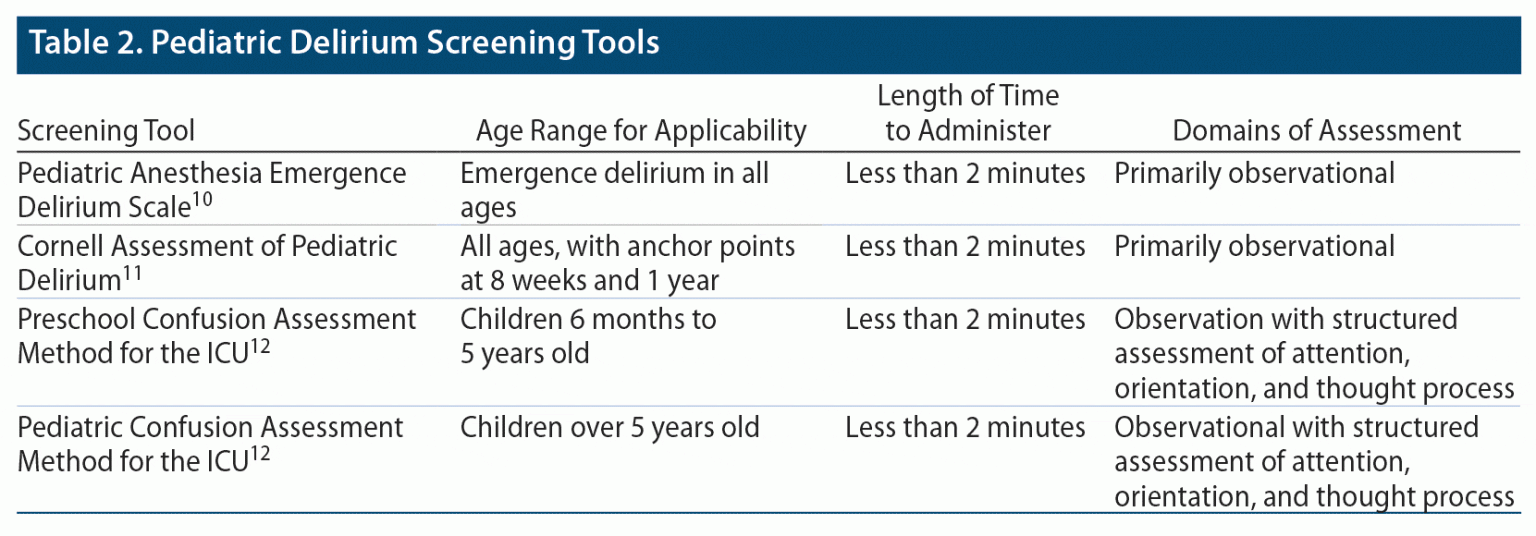 Table 2. Pediatric Delirium Screening Tools

| Screening Tool | Age Range for Applicability | Length of Time to Administer | Domains of Assessment |
|---|---|---|---|
| Pediatric Anesthesia Emergence Delirium Scale$^{10}$ | Emergence delirium in all ages | Less than 2 minutes | Primarily observational |
| Cornell Assessment of Pediatric Delirium$^{11}$ | All ages, with anchor points at 8 weeks and 1 year | Less than 2 minutes | Primarily observational |
| Preschool Confusion Assessment Method for the ICU$^{12}$ | Children 6 months to 5 years old | Less than 2 minutes | Observation with structured assessment of attention, orientation, and thought process |
| Pediatric Confusion Assessment Method for the ICU$^{12}$ | Children over 5 years old | Less than 2 minutes | Observational with structured assessment of attention, orientation, and thought process |